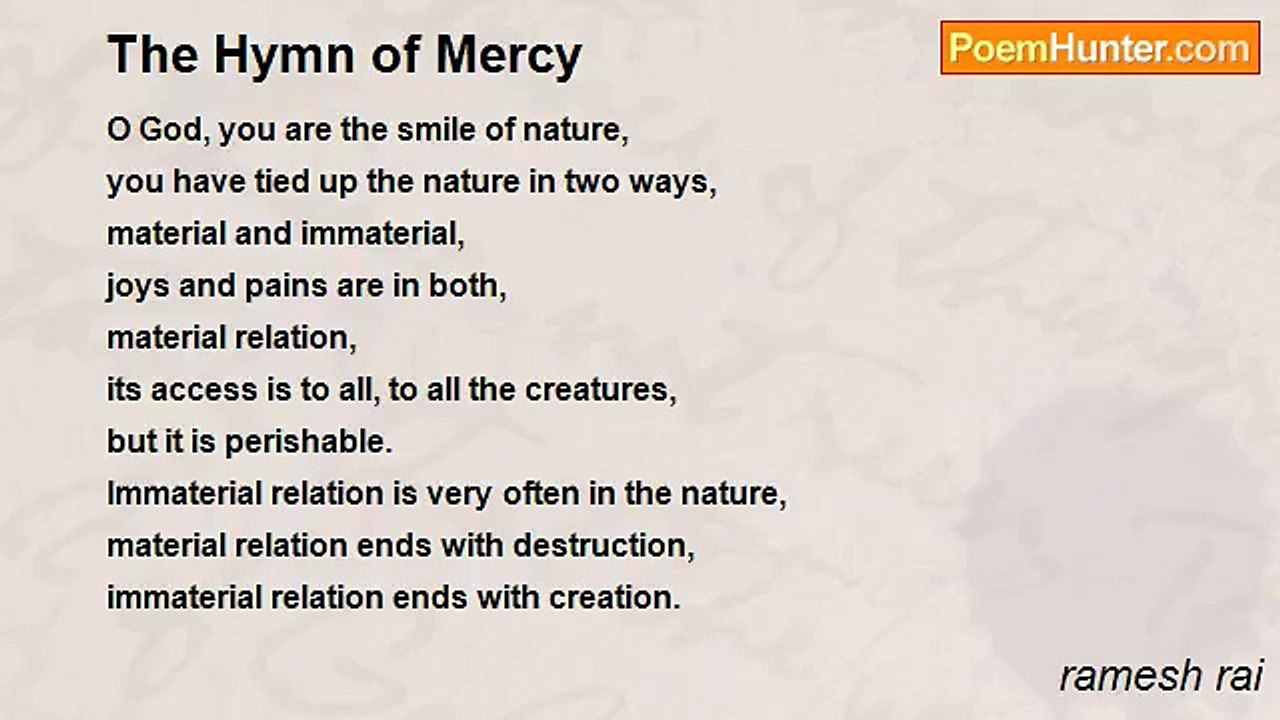 The Hymn of Mercy

PoemHunter.com

O God, you are the smile of nature,
you have tied up the nature in two ways,
material and immaterial,
joys and pains are in both,
material relation,
its access is to all, to all the creatures,
but it is perishable.
Immaterial relation is very often in the nature,
material relation ends with destruction,
immaterial relation ends with creation.

ramesh rai